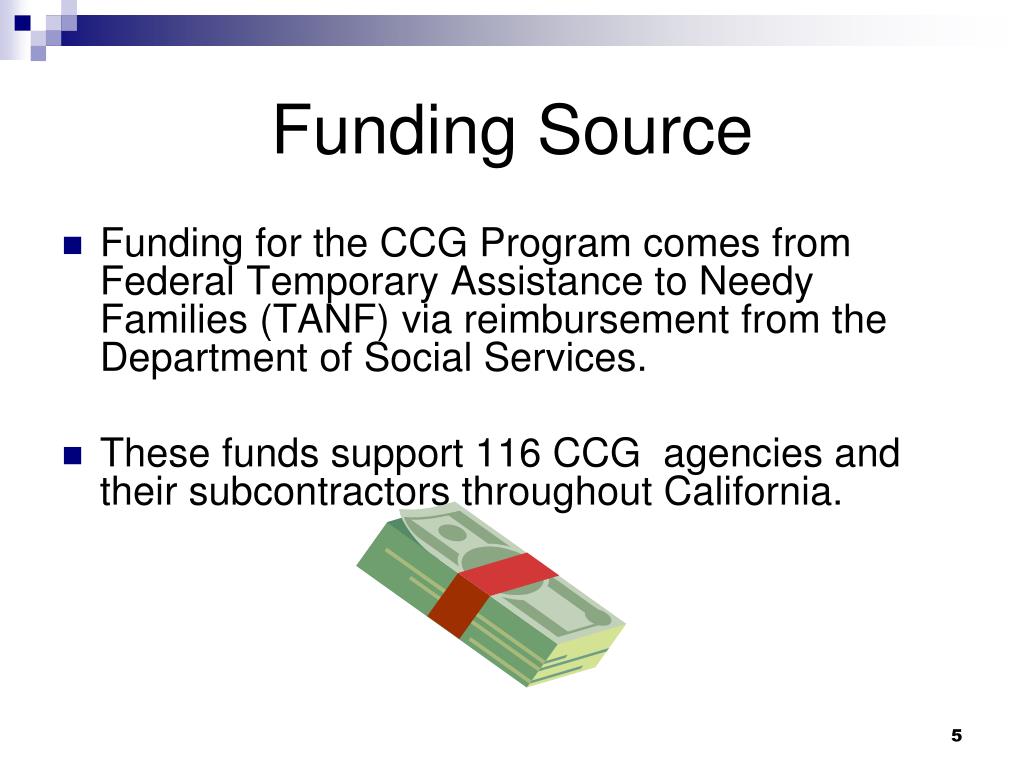 Funding Source

Funding for the CCG Program comes from Federal Temporary Assistance to Needy Families (TANF) via reimbursement from the Department of Social Services.

These funds support 116 CCG agencies and their subcontractors throughout California.

5